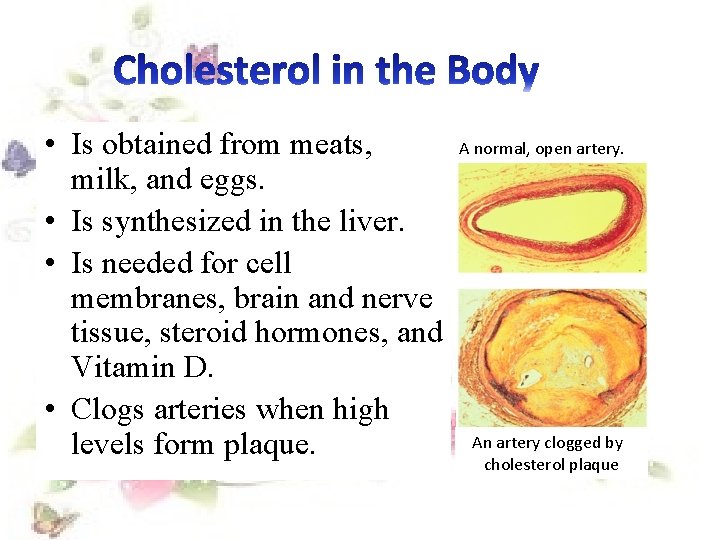 Cholesterol in the Body

• Is obtained from meats, milk, and eggs.
• Is synthesized in the liver.
• Is needed for cell membranes, brain and nerve tissue, steroid hormones, and Vitamin D.
• Clogs arteries when high levels form plaque.

A normal, open artery.

An artery clogged by cholesterol plaque